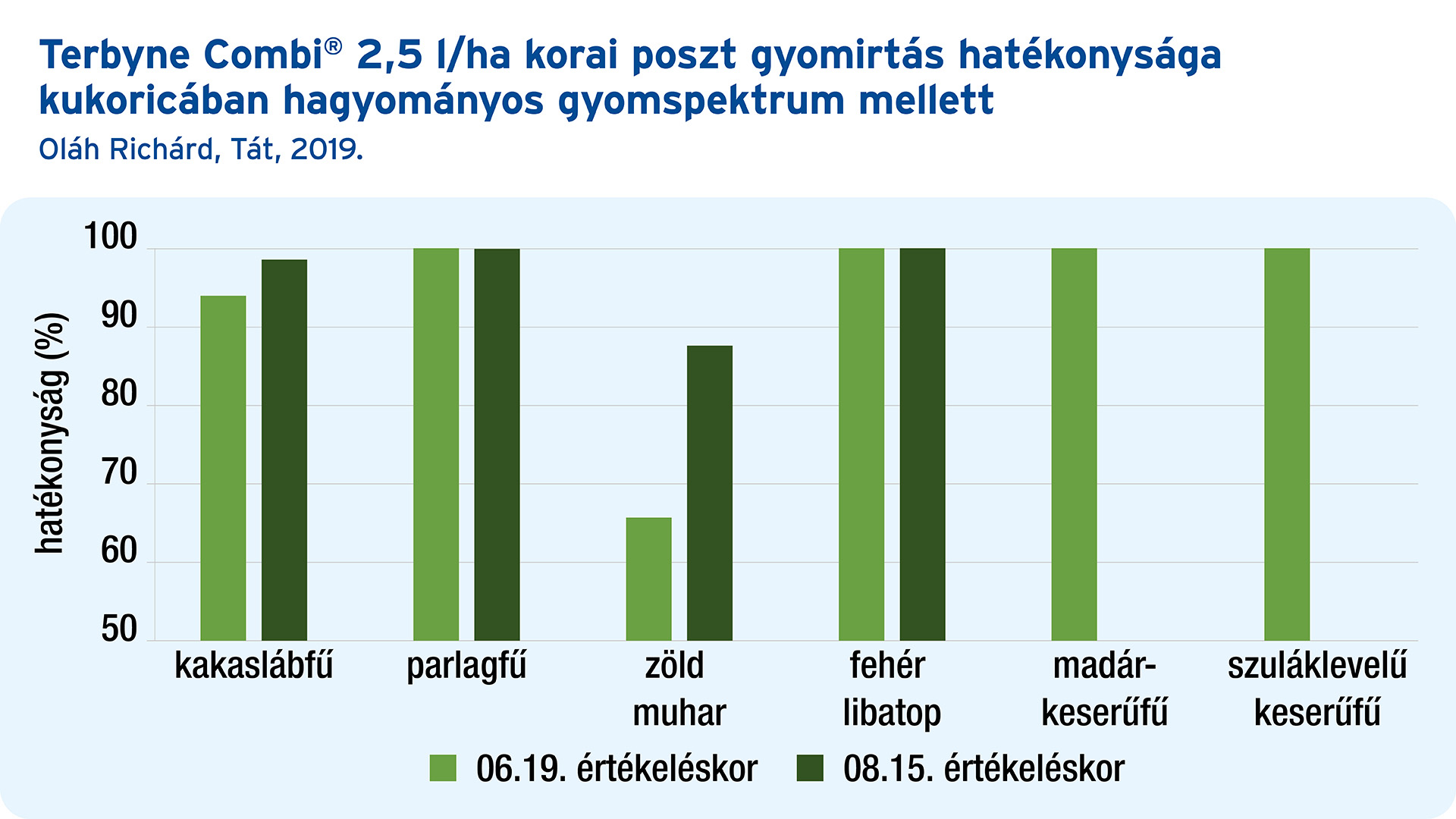 Terbyne Combi® 2,5 l/ha korai poszt gyomirtás hatékonysága kukoricában hagyományos gyomspektrum mellett
Oláh Richárd, Tát, 2019.

hatékonyság (%)

100
90
80
70
60
50

kakaslábfű
parlagfű
zöld muhar
fehér libatop
madár-keserűfű
szuláklevelű keserűfű

06.19. értékeléskor
08.15. értékeléskor